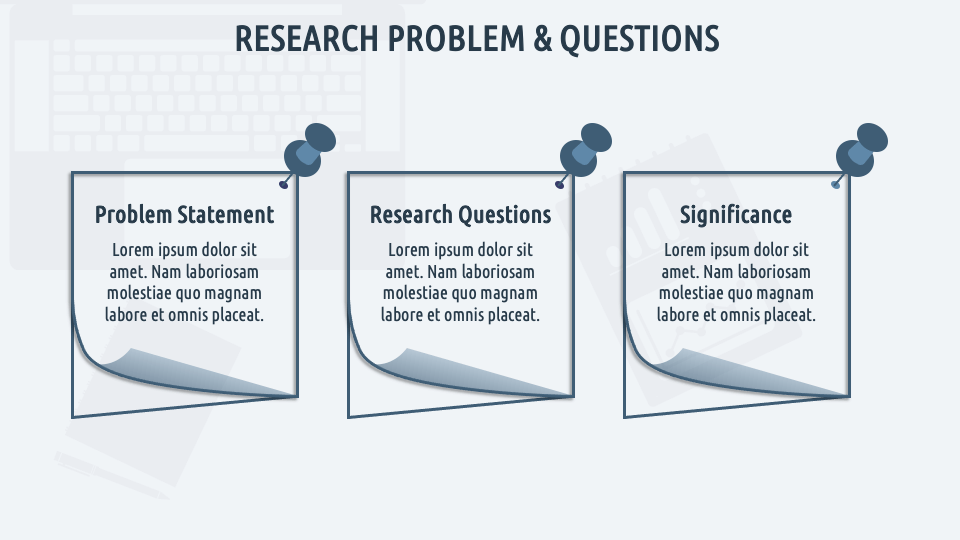 RESEARCH PROBLEM & QUESTIONS

Problem Statement

Lorem ipsum dolor sit amet. Nam laboriosam molestiae quo magnam labore et omnis placeat.

Research Questions

Lorem ipsum dolor sit amet. Nam laboriosam molestiae quo magnam labore et omnis placeat.

Significance

Lorem ipsum dolor sit amet. Nam laboriosam molestiae quo magnam labore et omnis placeat.